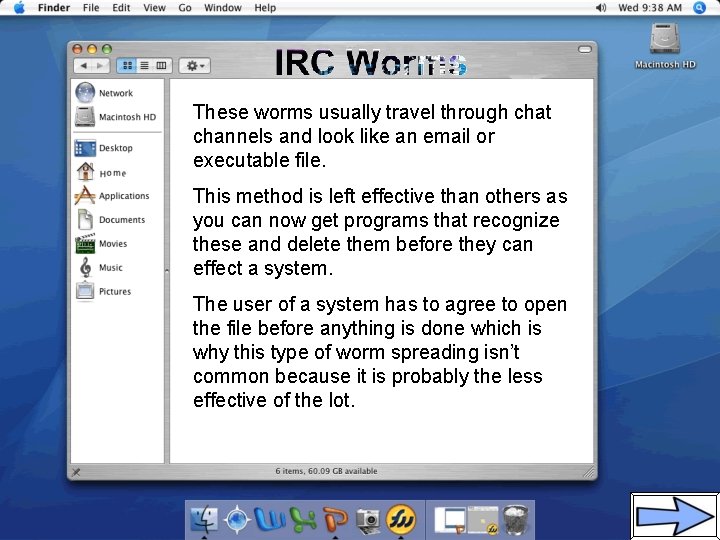 Finder File Edit View Go Window Help

Wed 9:38 AM

Macintosh HD

IRC Worms

Network
Macintosh HD
Desktop
Home
Applications
Documents
Movies
Music
Pictures

These worms usually travel through chat channels and look like an email or executable file.

This method is left effective than others as you can now get programs that recognize these and delete them before they can effect a system.

The user of a system has to agree to open the file before anything is done which is why this type of worm spreading isn't common because it is probably the less effective of the lot.

6 items, 60.09 GB available